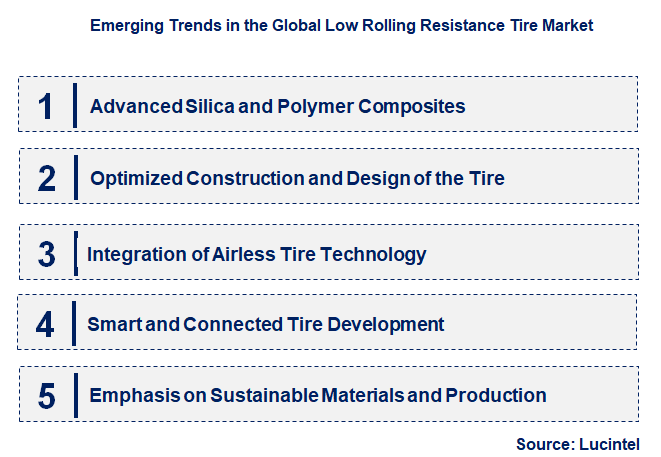 Emerging Trends in the Global Low Rolling Resistance Tire Market

1 Advanced Silica and Polymer Composites

2 Optimized Construction and Design of the Tire

3 Integration of Airless Tire Technology

4 Smart and Connected Tire Development

5 Emphasis on Sustainable Materials and Production

Source: Lucintel